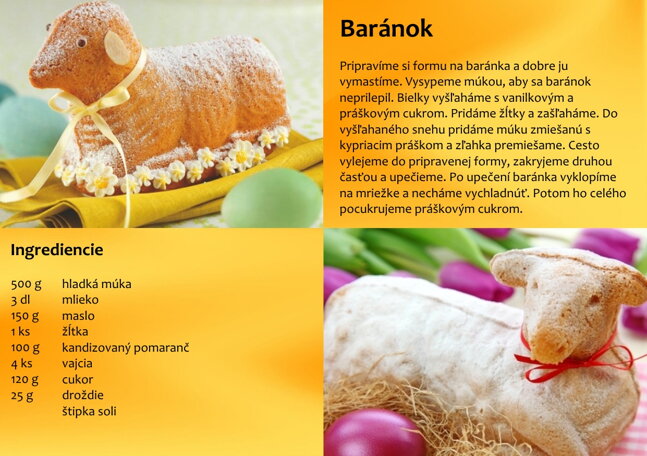 Baránok

Pripravíme si formu na baránka a dobre ju vymastíme. Vysypeme múkou, aby sa baránok neprilepil. Bielky vyšľaháme s vanilkovým a práškovým cukrom. Pridáme žĺtky a zašľaháme. Do vyšľahaného snehu pridáme múku zmiešanú s kypriacim práškom a zľahka premiešame. Cesto vylejeme do pripravenej formy, zakryjeme druhou časťou a upečieme. Po upečení baránka vyklopíme na mriežke a necháme vychladnúť. Potom ho celého pocukrujeme práškovým cukrom.

Ingrediencie

| | |
|---|---|
| 500 g | hladká múka |
| 3 dl | mlieko |
| 150 g | maslo |
| 1 ks | žĺtka |
| 100 g | kandizovaný pomaranč |
| 4 ks | vajcia |
| 120 g | cukor |
| 25 g | droždie |
| | štipka soli |